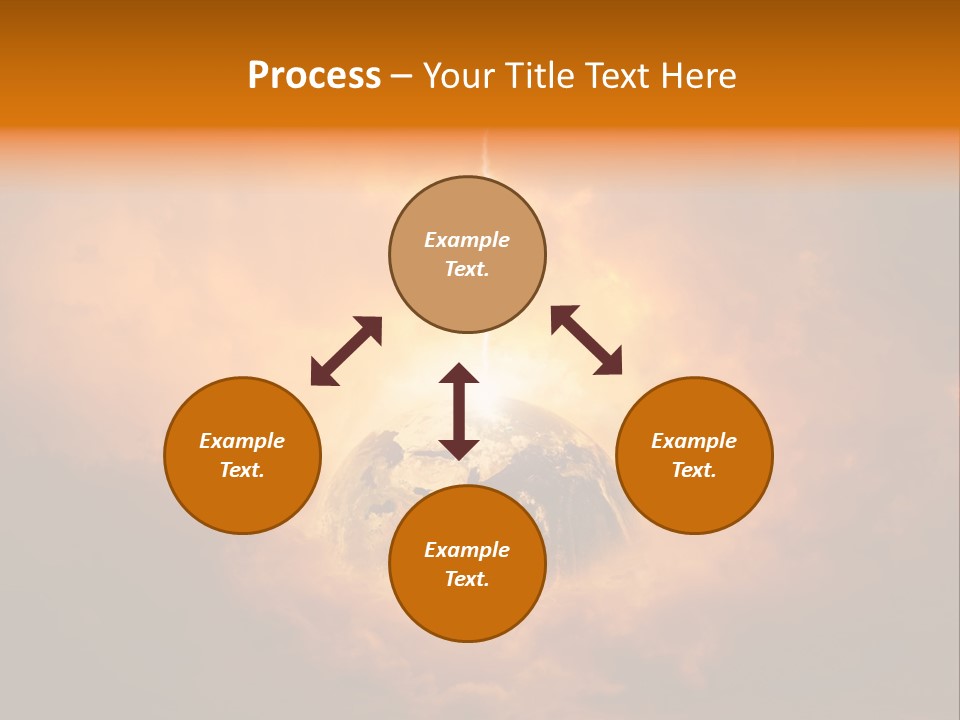 Process – Your Title Text Here

Example Text.

Example Text.

Example Text.

Example Text.